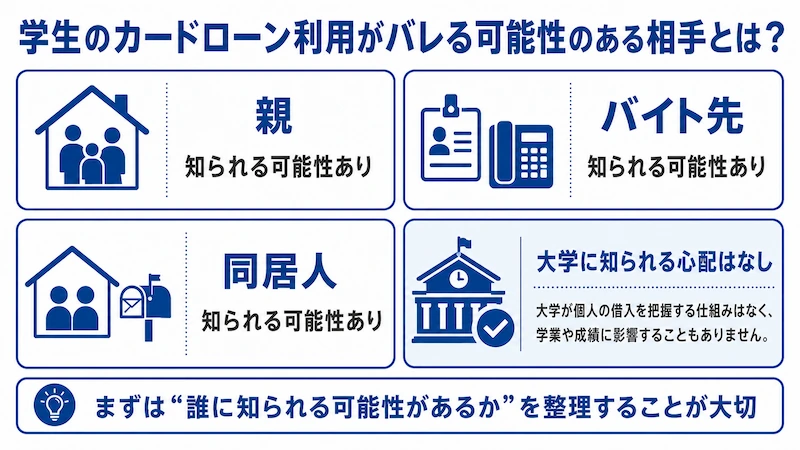 学生のカードローン利用がバレる可能性のある相手とは？

親
知られる可能性あり

バイト先
知られる可能性あり

同居人
知られる可能性あり

大学に知られる心配はなし
大学が個人の借入を把握する仕組みはなく、学業や成績に影響することもありません。

まずは“誰に知られる可能性があるか”を整理することが大切